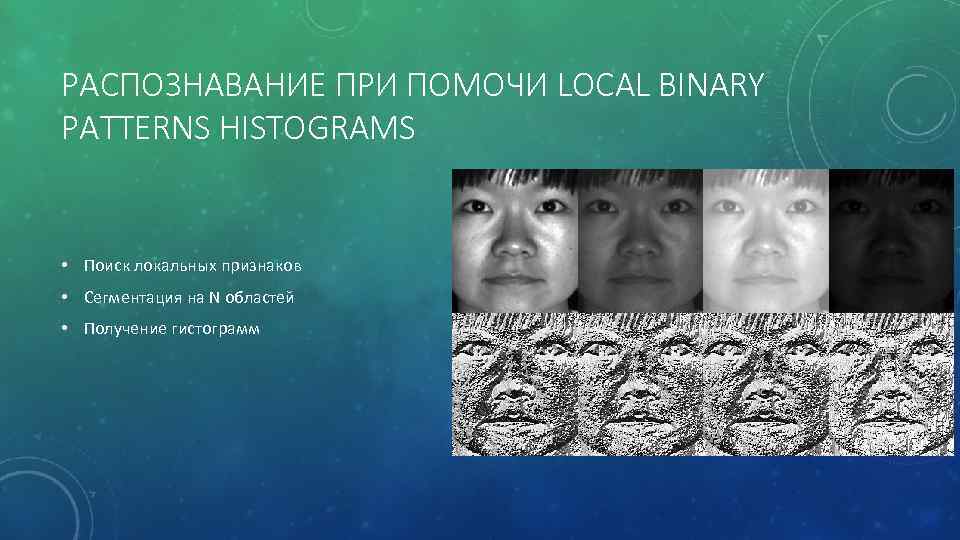 РАСПОЗНАВАНИЕ ПРИ ПОМОЧИ LOCAL BINARY PATTERNS HISTOGRAMS

• Поиск локальных признаков
• Сегментация на N областей
• Получение гистограмм